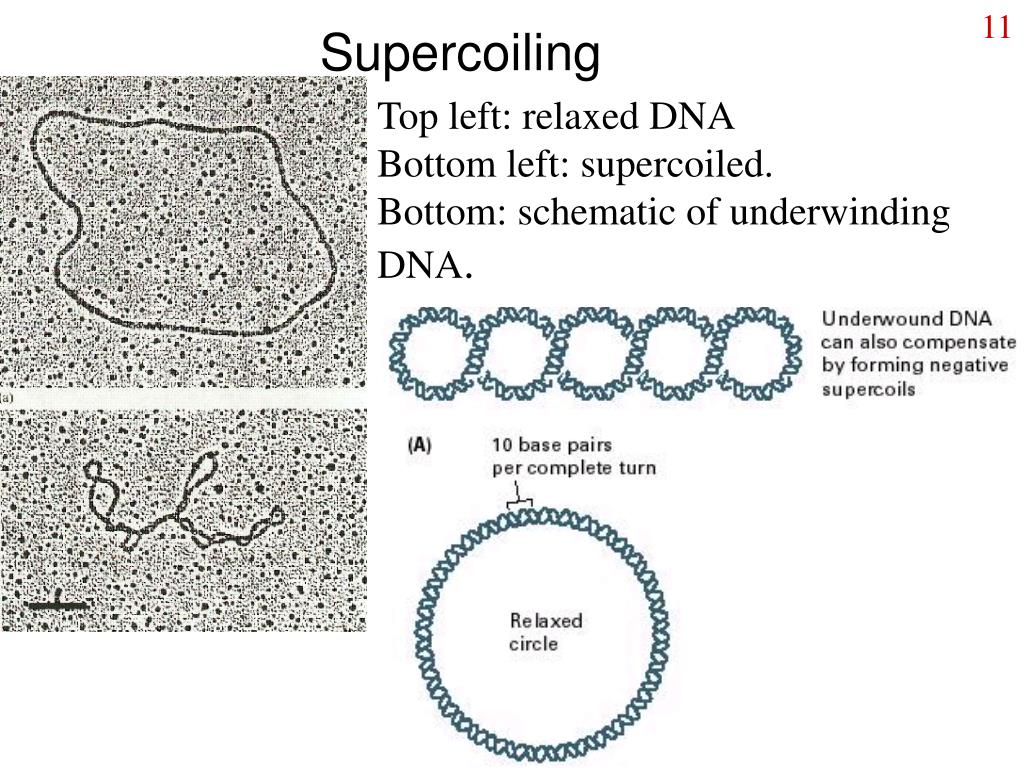 11

Supercoiling

Top left: relaxed DNA
Bottom left: supercoiled.
Bottom: schematic of underwinding DNA.

(a)

Underwound DNA can also compensate by forming negative supercoils

(A) 10 base pairs per complete turn

Relaxed circle